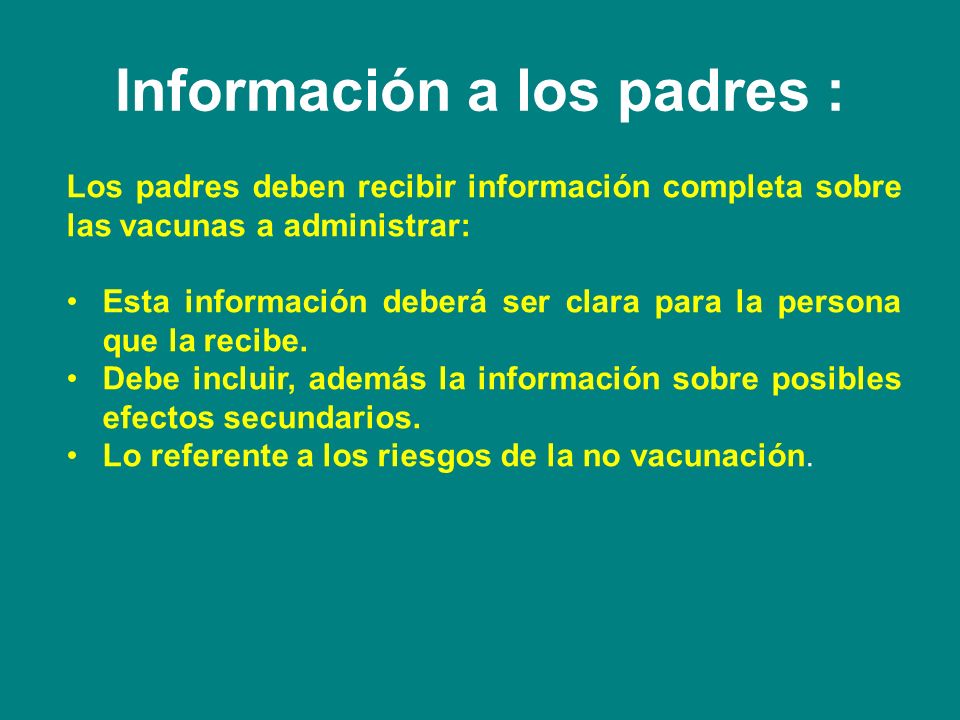 Información a los padres :

Los padres deben recibir información completa sobre las vacunas a administrar:

• Esta información deberá ser clara para la persona que la recibe.
• Debe incluir, además la información sobre posibles efectos secundarios.
• Lo referente a los riesgos de la no vacunación.